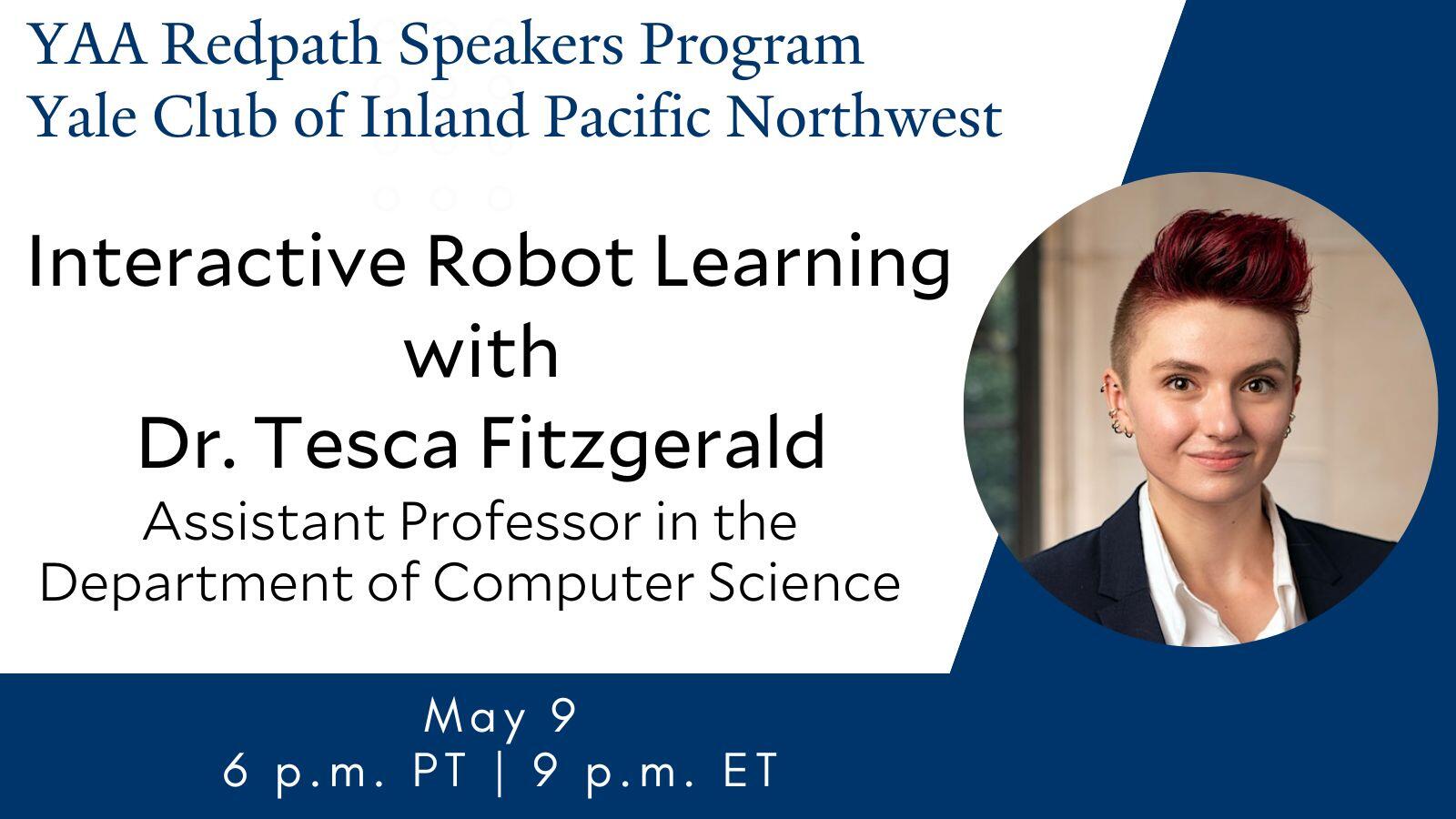 YAA Redpath Speakers Program
Yale Club of Inland Pacific Northwest

Interactive Robot Learning
with
Dr. Tesca Fitzgerald
Assistant Professor in the
Department of Computer Science

May 9
6 p.m. PT | 9 p.m. ET